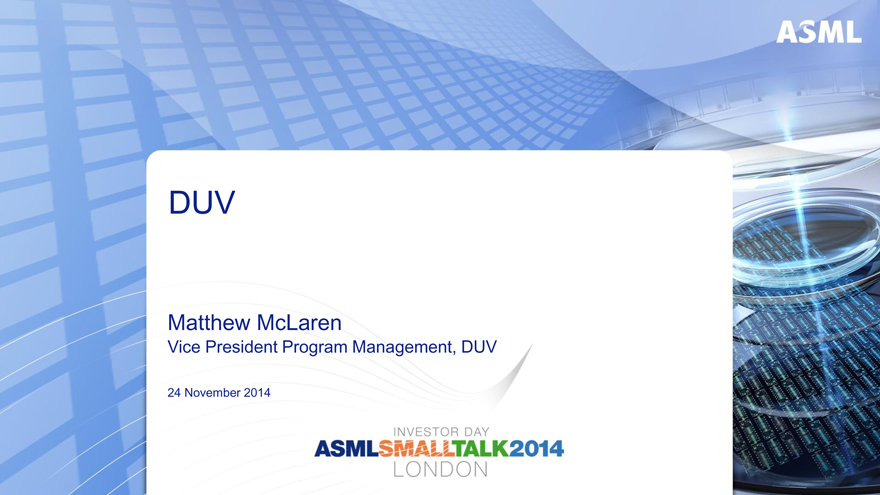 ASML

DUV

Matthew McLaren
Vice President Program Management, DUV

24 November 2014

INVESTOR DAY
ASMLSMALLTALK2014
LONDON